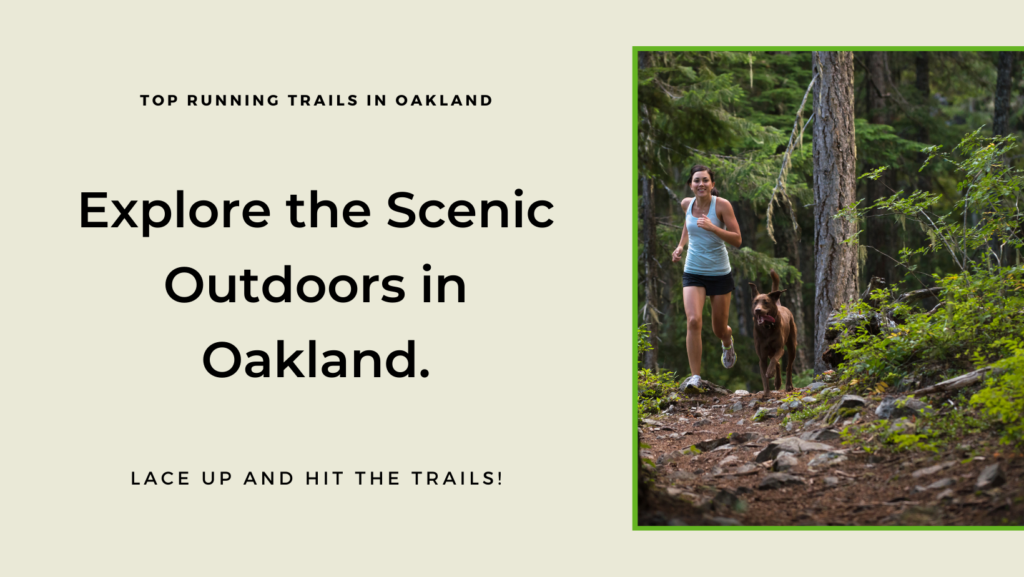 TOP RUNNING TRAILS IN OAKLAND

Explore the Scenic Outdoors in Oakland.

LACE UP AND HIT THE TRAILS!